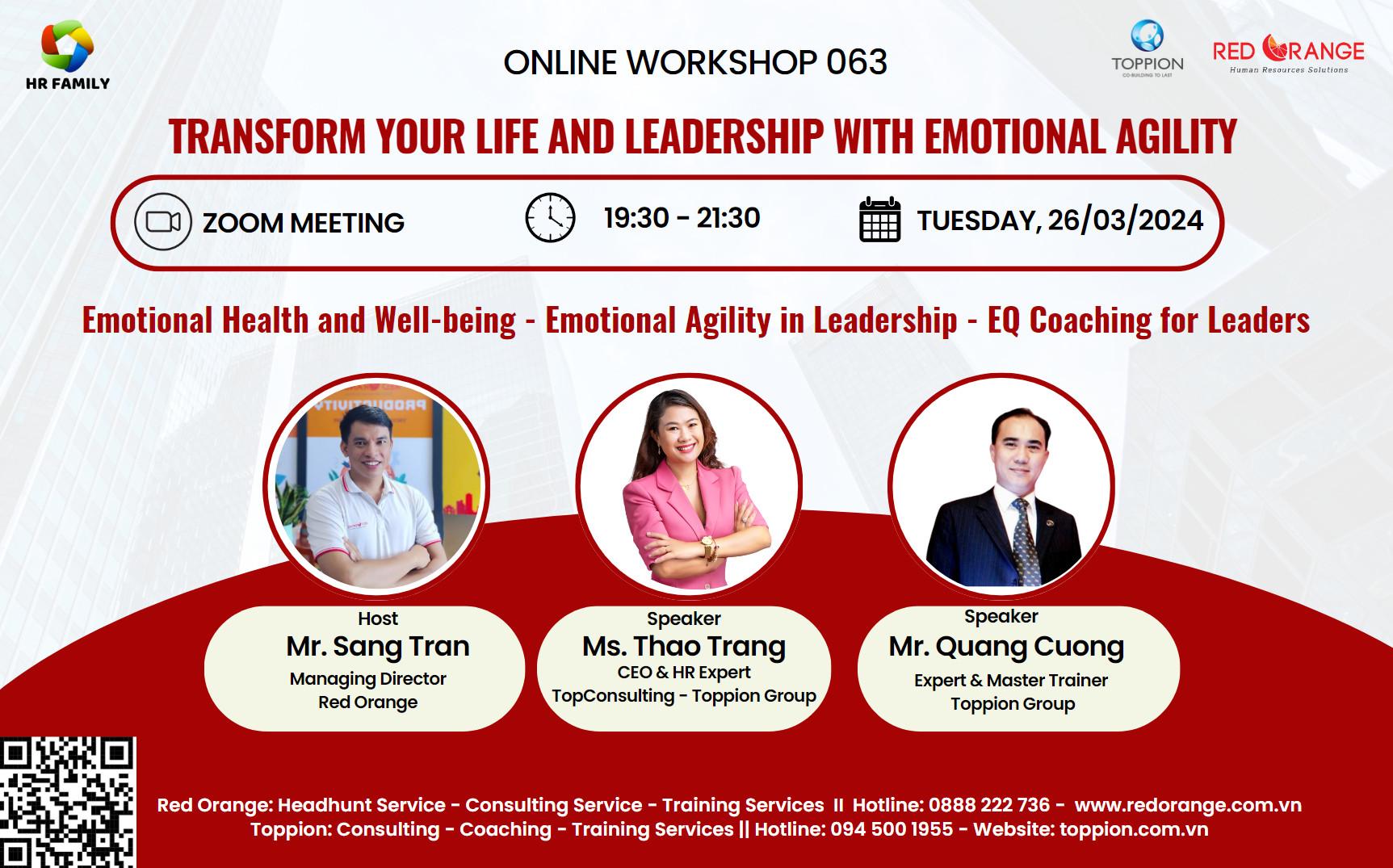 HR FAMILY

ONLINE WORKSHOP 063

TOPPION
CO-BUILDING TO LAST

RED ORANGE
Human Resources Solutions

TRANSFORM YOUR LIFE AND LEADERSHIP WITH EMOTIONAL AGILITY

ZOOM MEETING

19:30 - 21:30

TUESDAY, 26/03/2024

Emotional Health and Well-being - Emotional Agility in Leadership - EQ Coaching for Leaders

Host
Mr. Sang Tran
Managing Director
Red Orange

Speaker
Ms. Thao Trang
CEO & HR Expert
TopConsulting - Toppion Group

Speaker
Mr. Quang Cuong
Expert & Master Trainer
Toppion Group

Red Orange: Headhunt Service - Consulting Service - Training Services II Hotline: 0888 222 736 - www.redorange.com.vn
Toppion: Consulting - Coaching - Training Services || Hotline: 094 500 1955 - Website: toppion.com.vn